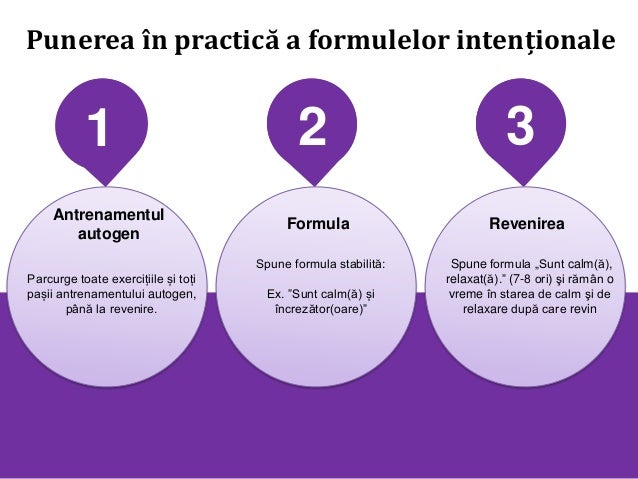 Punerea în practică a formulelor intenționale

1

Antrenamentul autogen

Parcurge toate exercițiile și toți pașii antrenamentului autogen, până la revenire.

2

Formula

Spune formula stabilită:

Ex. "Sunt calm(ă) și încrezător(oare)"

3

Revenirea

Spune formula „Sunt calm(ă), relaxat(ă)." (7-8 ori) şi rămân o vreme în starea de calm şi de relaxare după care revin